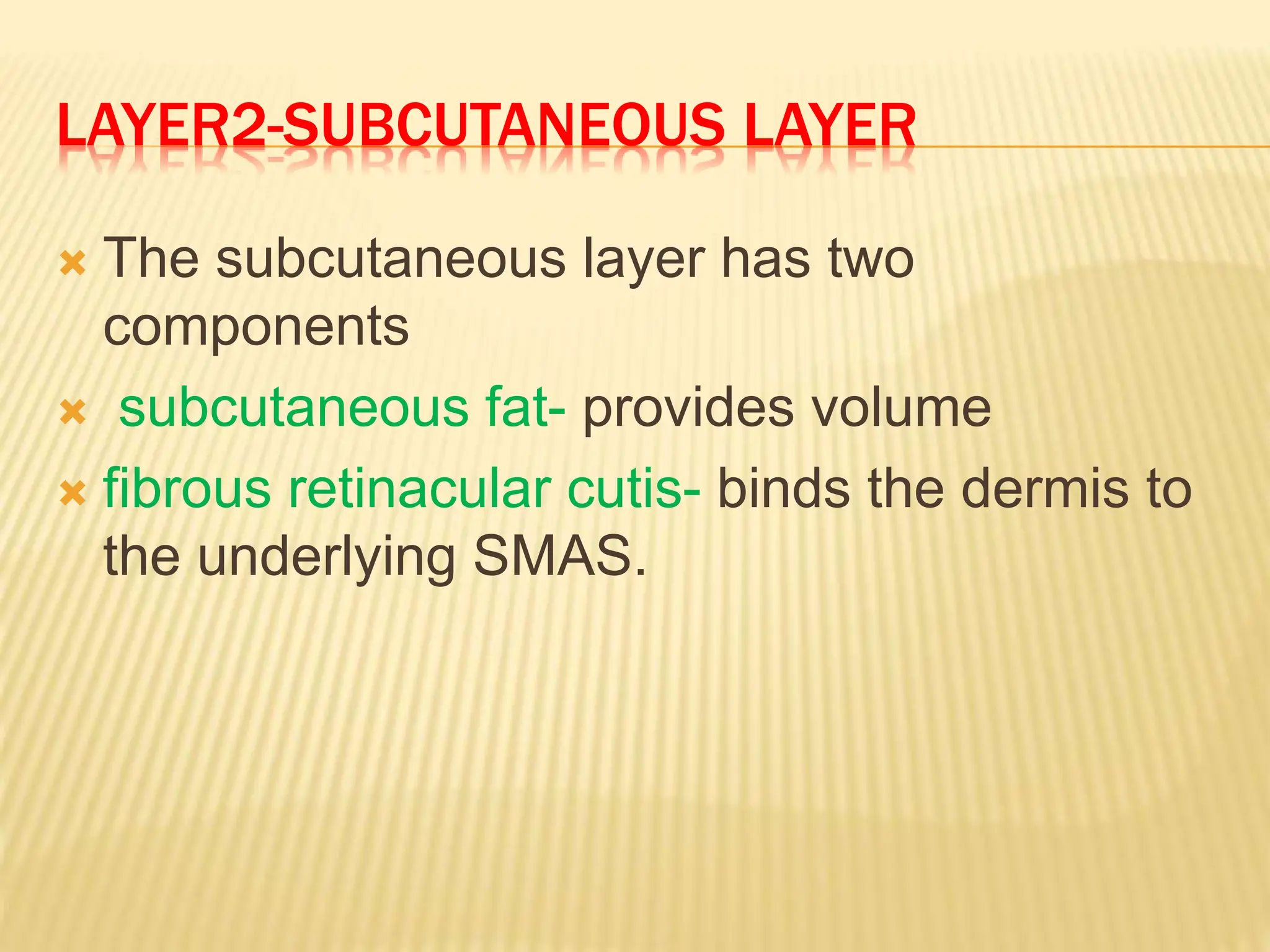 LAYER2-SUBCUTANEOUS LAYER

The subcutaneous layer has two components

subcutaneous fat- provides volume

fibrous retinacular cutis- binds the dermis to the underlying SMAS.